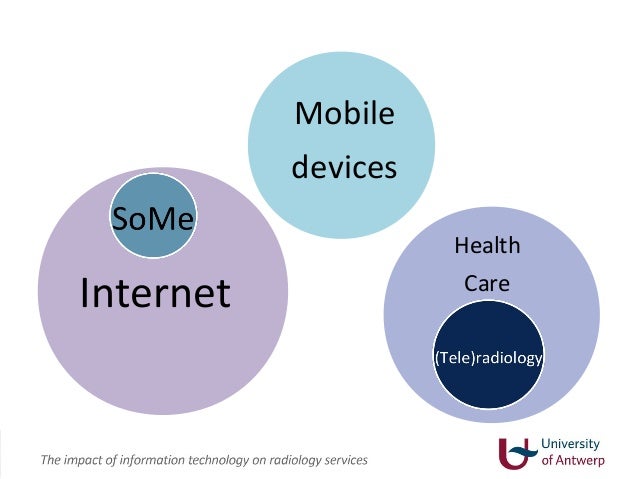 Mobile devices

SoMe

Internet

Health Care

(Tele)radiology

The impact of information technology on radiology services

University of Antwerp